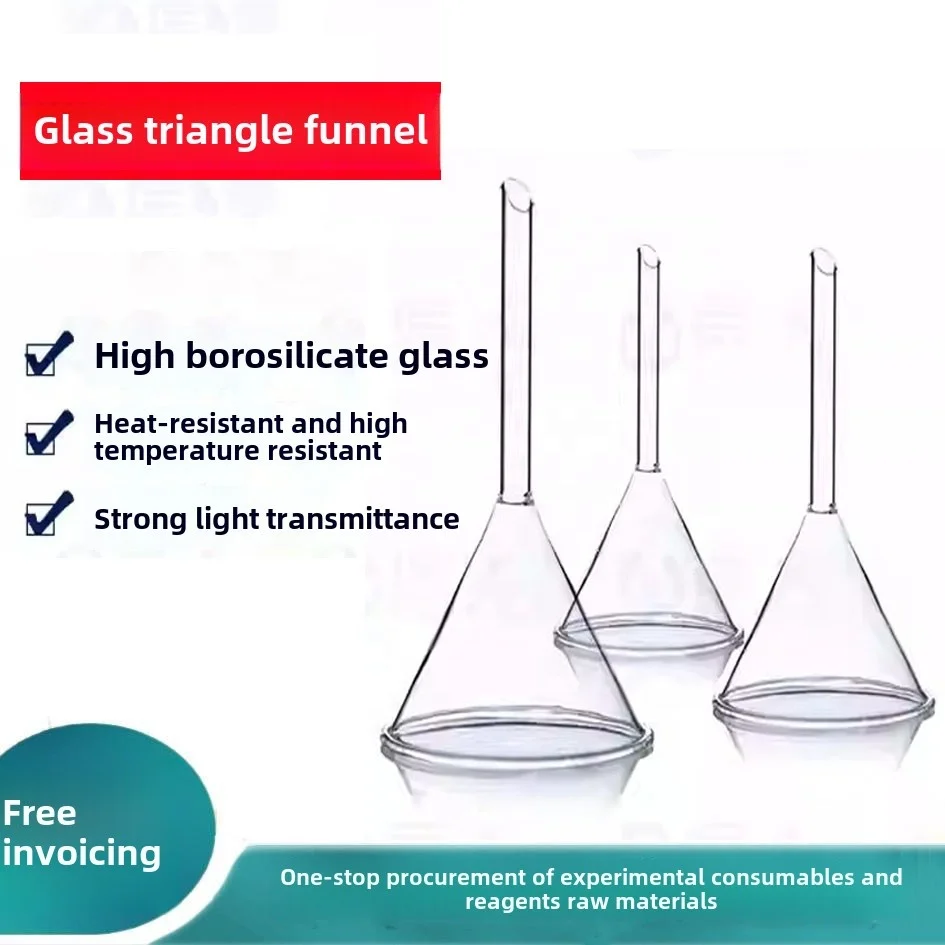 Glass triangle funnel

High borosilicate glass

Heat-resistant and high temperature resistant

Strong light transmittance

Free invoicing

One-stop procurement of experimental consumables and reagents raw materials